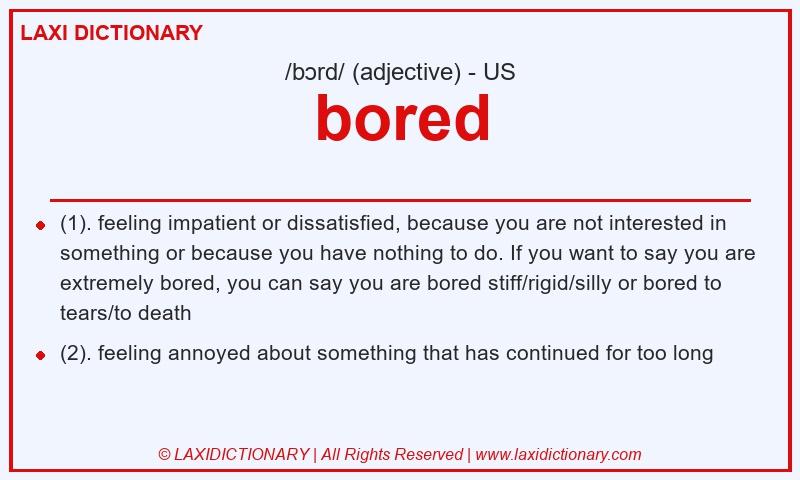 LAXI DICTIONARY

/bɔrd/ (adjective) - US

bored

- (1). feeling impatient or dissatisfied, because you are not interested in something or because you have nothing to do. If you want to say you are extremely bored, you can say you are bored stiff/rigid/silly or bored to tears/to death
- (2). feeling annoyed about something that has continued for too long

© LAXIDICTIONARY | All Rights Reserved | www.laxidictionary.com